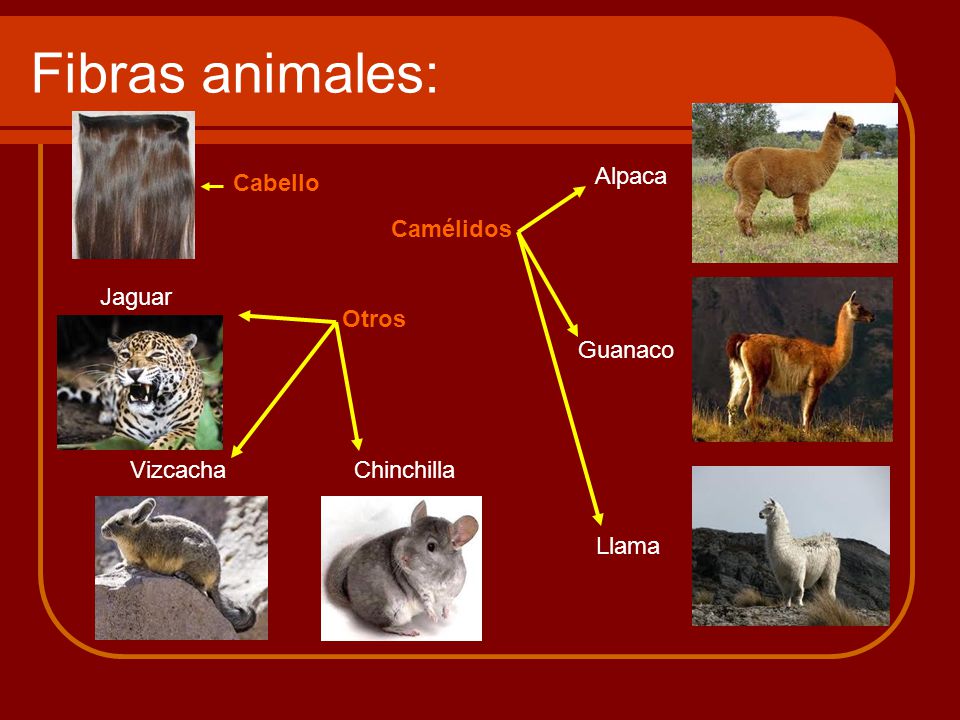 Fibras animales:

Cabello

Camélidos

Alpaca

Guanaco

Llama

Otros

Jaguar

Vizcacha

Chinchilla